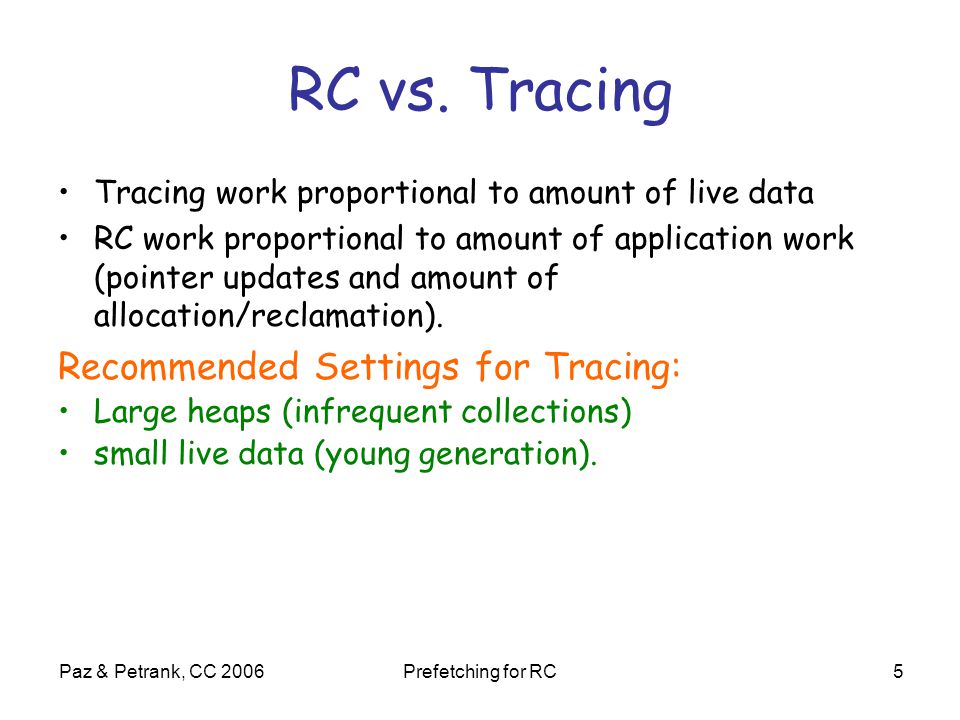 RC vs. Tracing

• Tracing work proportional to amount of live data
• RC work proportional to amount of application work (pointer updates and amount of allocation/reclamation).

Recommended Settings for Tracing:
• Large heaps (infrequent collections)
• small live data (young generation).

Paz & Petrank, CC 2006 Prefetching for RC 5